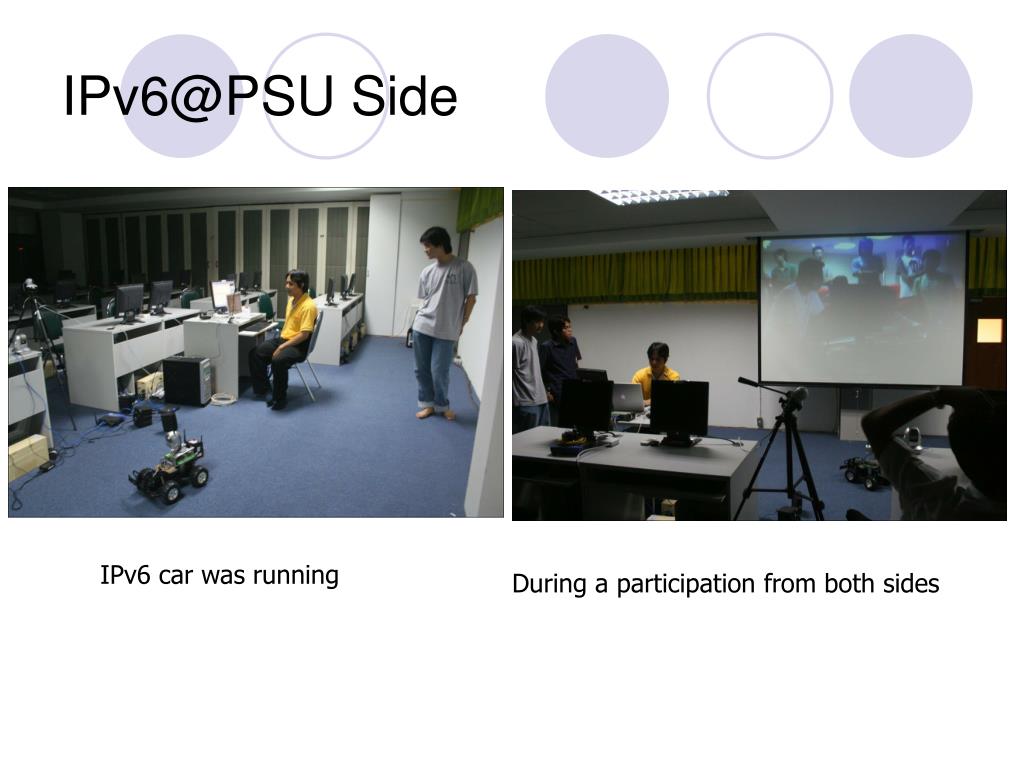 IPv6@PSU Side

IPv6 car was running

During a participation from both sides